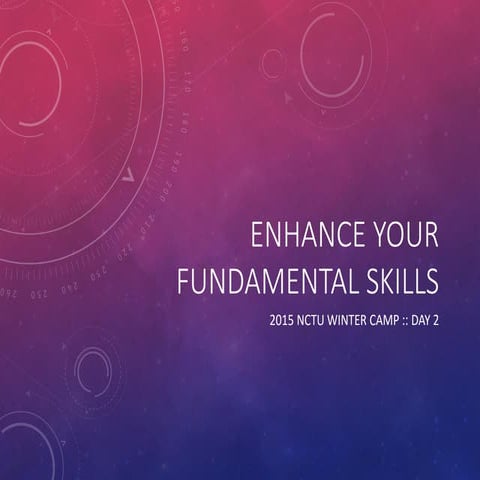 ENHANCE YOUR FUNDAMENTAL SKILLS

2015 NCTU WINTER CAMP :: DAY 2